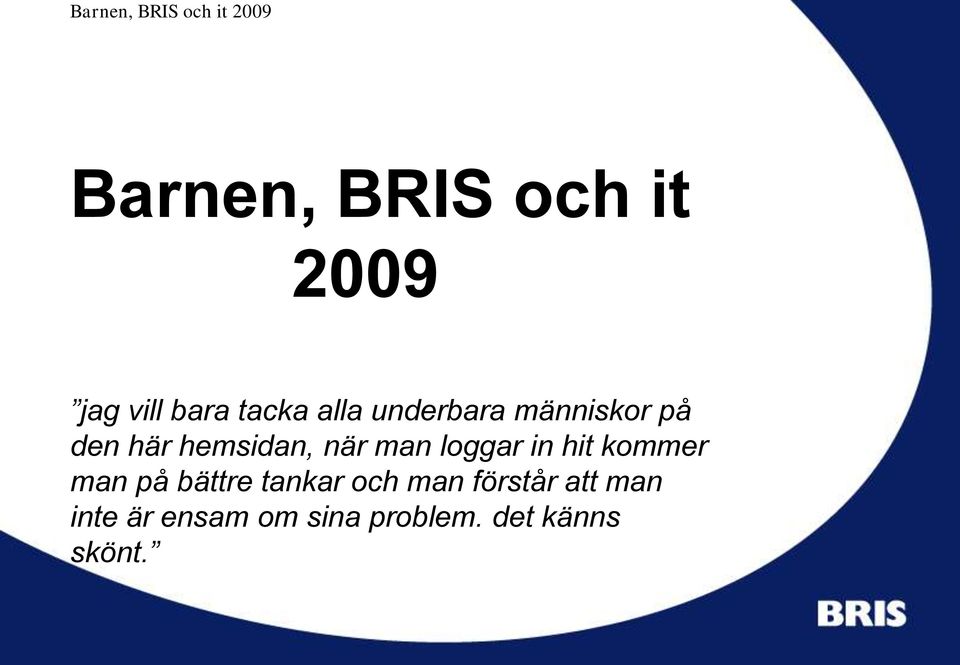 Barnen, BRIS och it 2009

Barnen, BRIS och it 2009

”jag vill bara tacka alla underbara människor på den här hemsidan, när man loggar in hit kommer man på bättre tankar och man förstår att man inte är ensam om sina problem. det känns skönt.”

BRIS